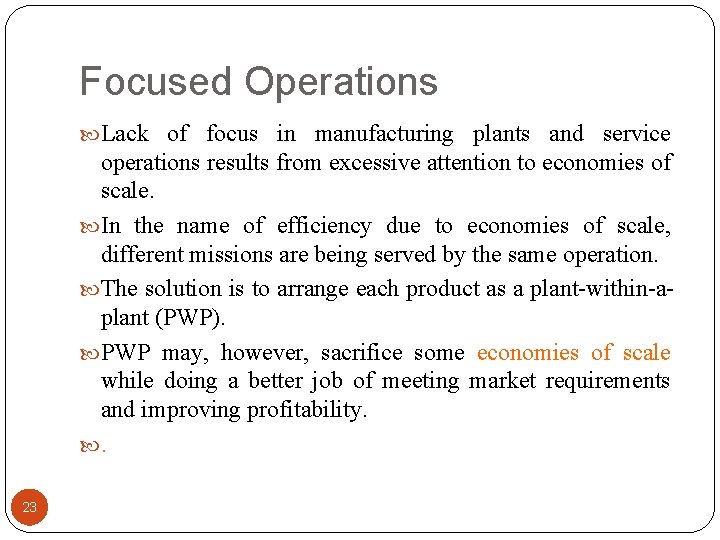 Focused Operations

Lack of focus in manufacturing plants and service operations results from excessive attention to economies of scale.

In the name of efficiency due to economies of scale, different missions are being served by the same operation.

The solution is to arrange each product as a plant-within-a-plant (PWP).

PWP may, however, sacrifice some economies of scale while doing a better job of meeting market requirements and improving profitability.

.

23